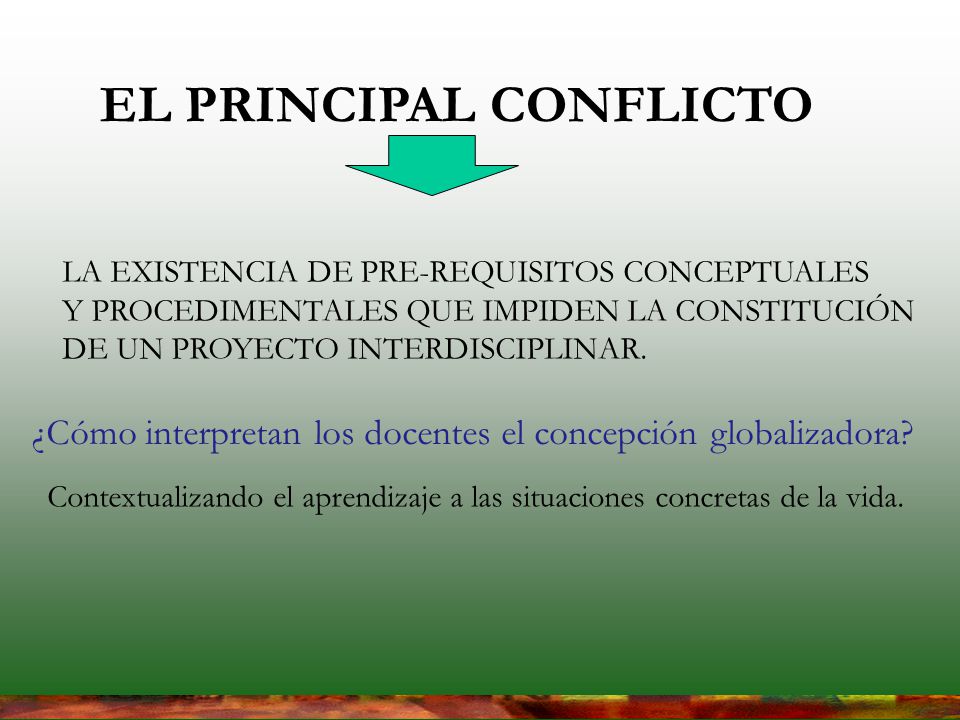 EL PRINCIPAL CONFLICTO

LA EXISTENCIA DE PRE-REQUISITOS CONCEPTUALES Y PROCEDIMENTALES QUE IMPIDEN LA CONSTITUCIÓN DE UN PROYECTO INTERDISCIPLINAR.

¿Cómo interpretan los docentes el concepción globalizadora?

Contextualizando el aprendizaje a las situaciones concretas de la vida.